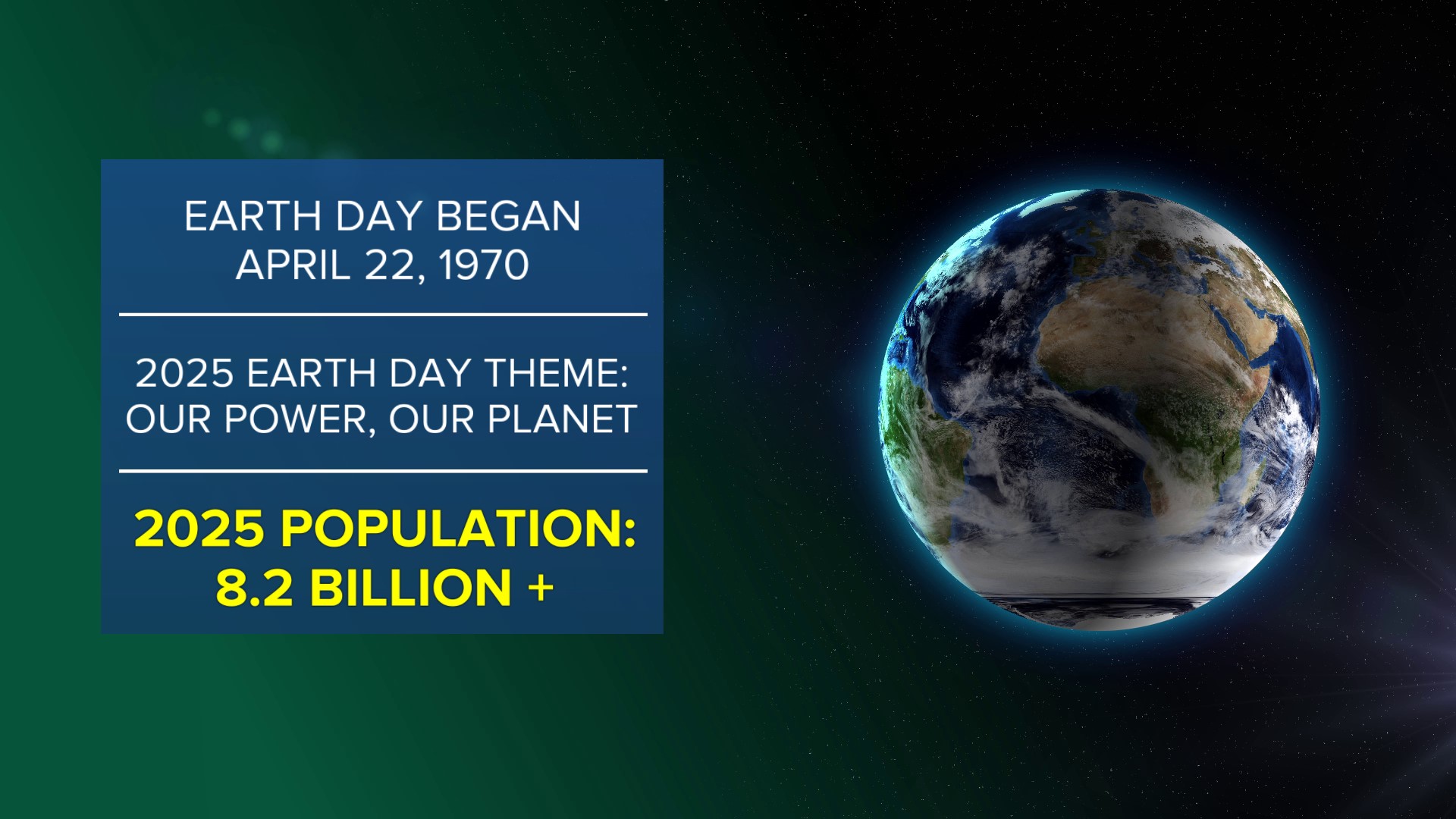 EARTH DAY BEGAN
APRIL 22, 1970

2025 EARTH DAY THEME:
OUR POWER, OUR PLANET

2025 POPULATION:
8.2 BILLION +